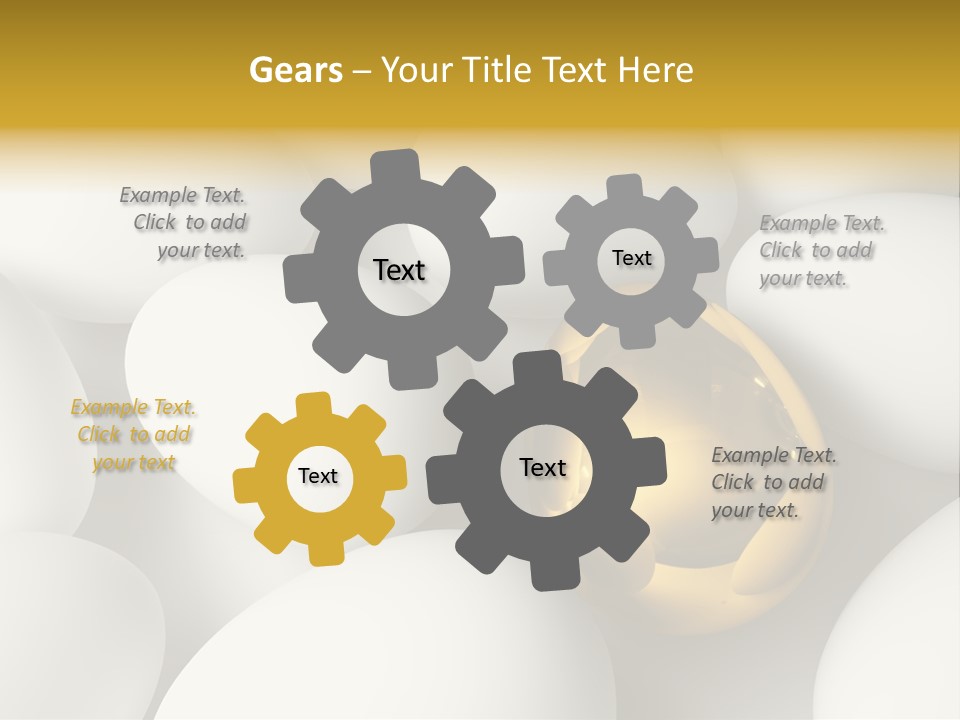 Gears – Your Title Text Here

Example Text. Click to add your text.

Text

Text

Example Text. Click to add your text.

Example Text. Click to add your text

Text

Text

Example Text. Click to add your text.